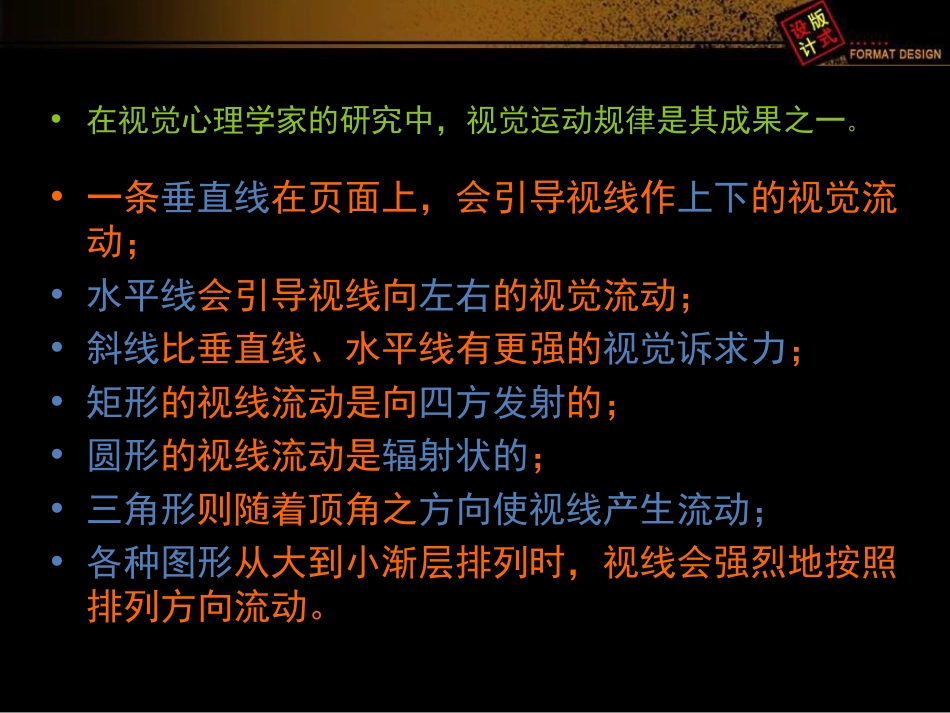 版式设计
FORMAT DESIGN

• 在视觉心理学家的研究中，视觉运动规律是其成果之一。

• 一条垂直线在页面上，会引导视线作上下的视觉流动；
• 水平线会引导视线向左右的视觉流动；
• 斜线比垂直线、水平线有更强的视觉诉求力；
• 矩形的视线流动是向四方发射的；
• 圆形的视线流动是辐射状的；
• 三角形则随着顶角之方向使视线产生流动；
• 各种图形从大到小渐层排列时，视线会强烈地按照排列方向流动。